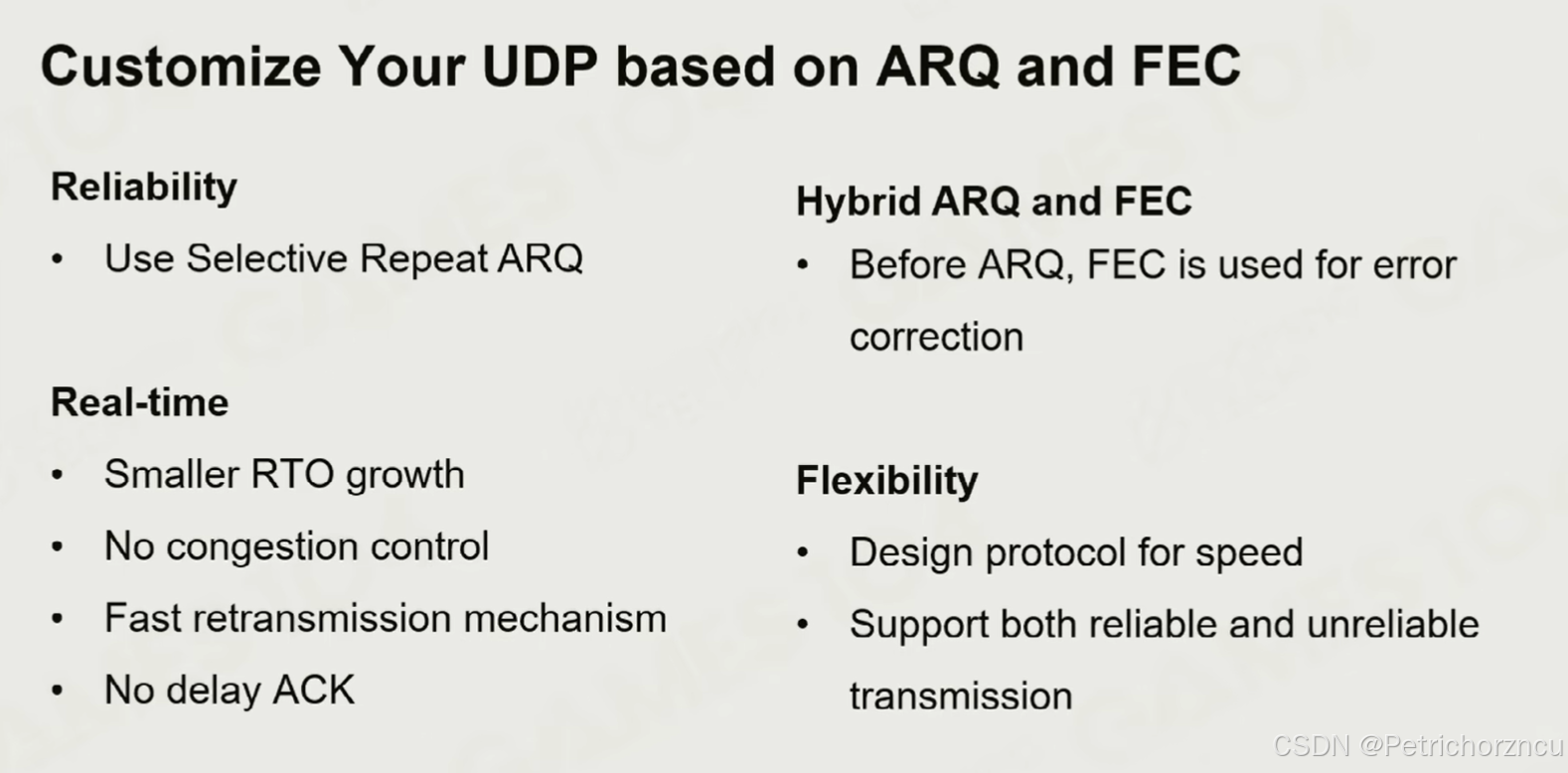 Customize Your UDP based on ARQ and FEC

Reliability
• Use Selective Repeat ARQ

Real-time
• Smaller RTO growth
• No congestion control
• Fast retransmission mechanism
• No delay ACK

Hybrid ARQ and FEC
• Before ARQ, FEC is used for error correction

Flexibility
• Design protocol for speed
• Support both reliable and unreliable transmission

CSDN @Petrichorzncu